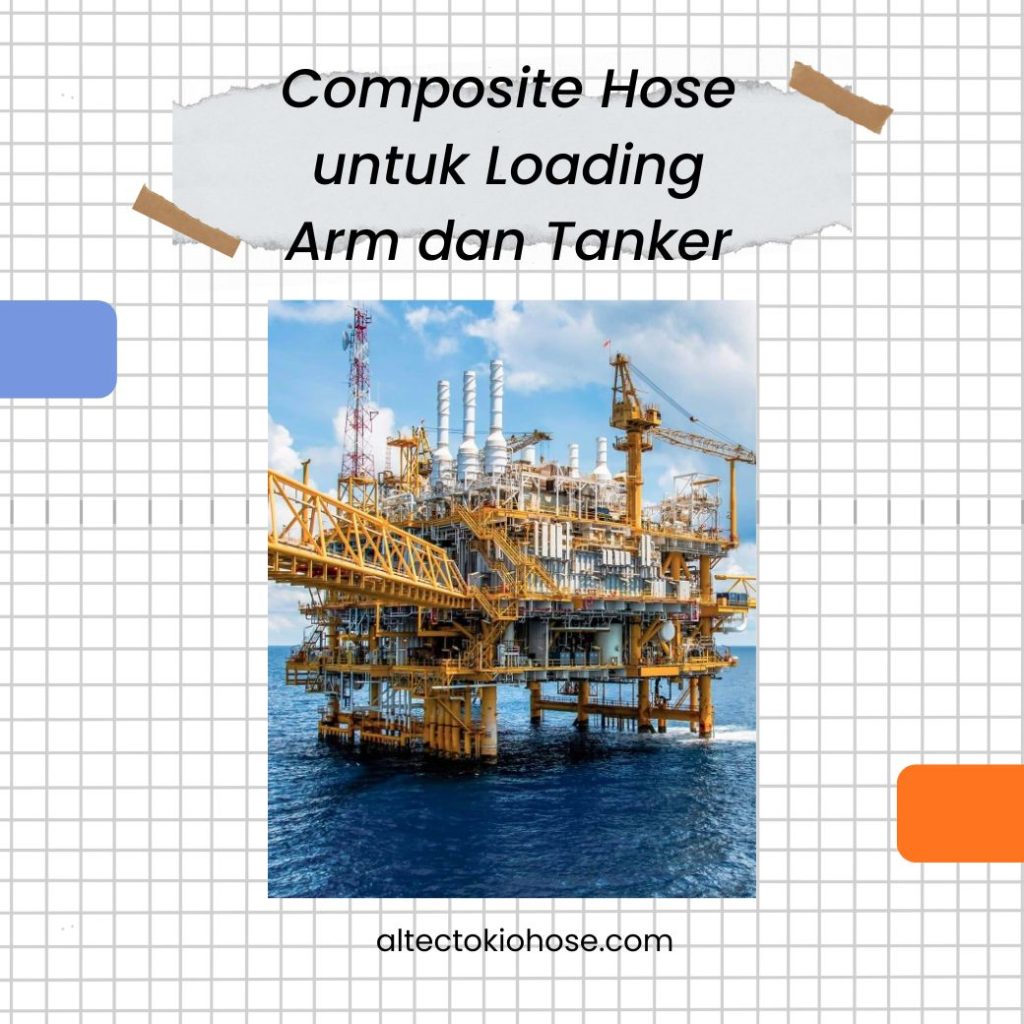 Composite Hose untuk Loading Arm dan Tanker

altectokiohose.com